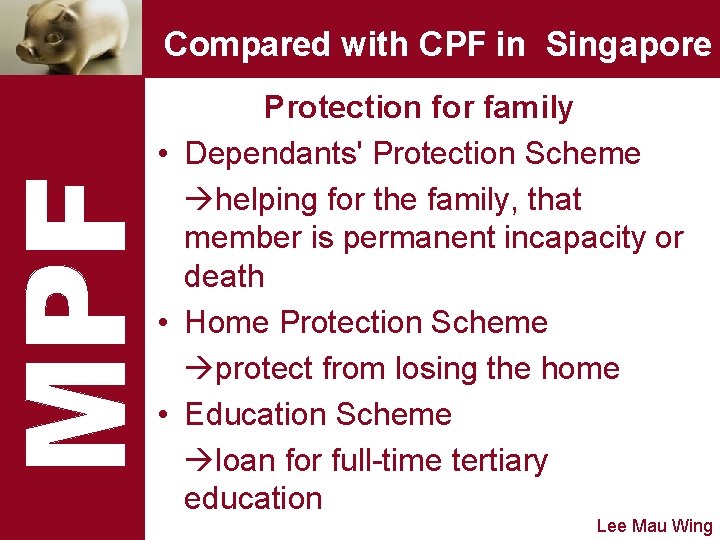 Compared with CPF in Singapore

MPF

Protection for family

• Dependants' Protection Scheme

→helping for the family, that member is permanent incapacity or death

• Home Protection Scheme

→protect from losing the home

• Education Scheme

→loan for full-time tertiary education

Lee Mau Wing